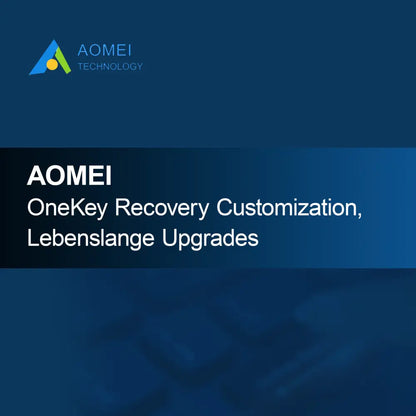 AOMEI
TECHNOLOGY

AOMEI
OneKey Recovery Customization, Lebenslange Upgrades